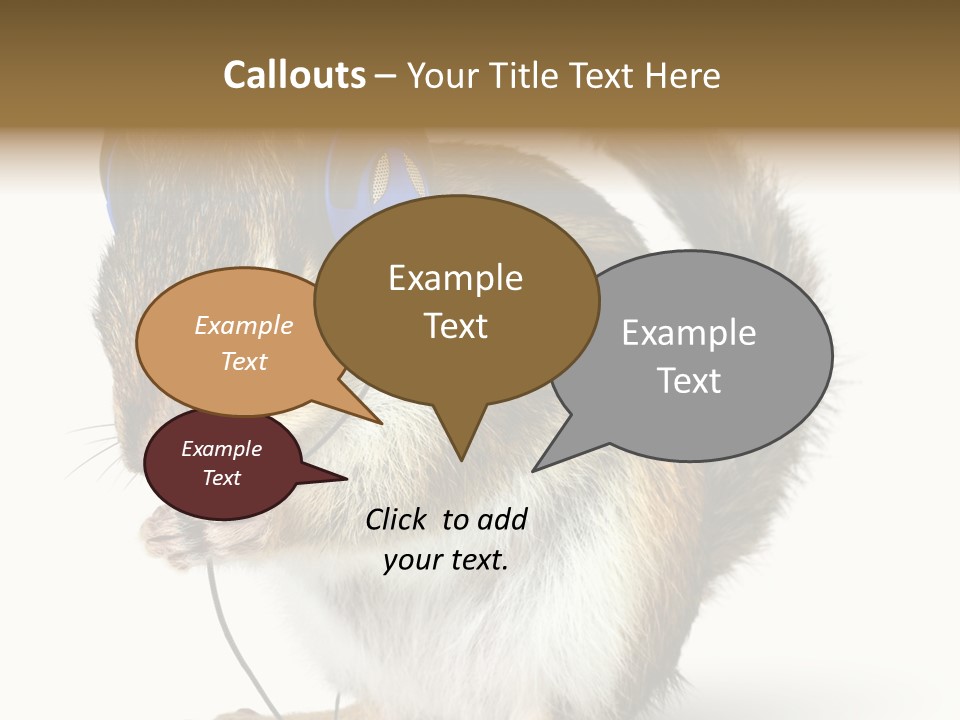 Callouts – Your Title Text Here

Example Text

Example Text

Example Text

Example Text

Click to add your text.